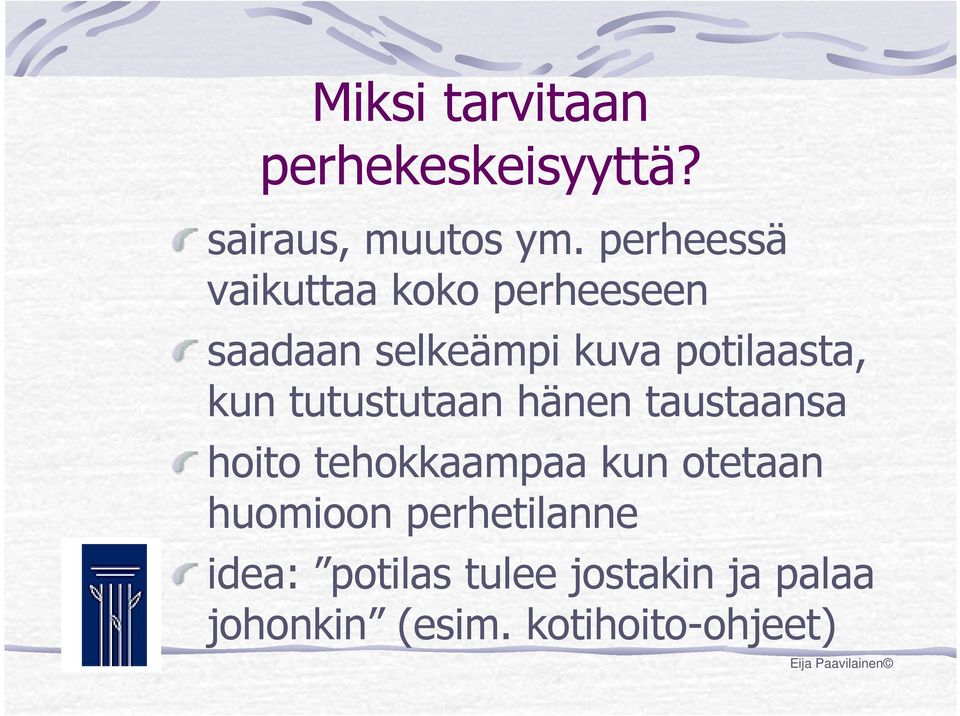 Miksi tarvitaan perhekeskeisyyttä?

sairaus, muutos ym. perheessä vaikuttaa koko perheeseen

saadaan selkeämpi kuva potilaasta, kun tutustutaan hänen taustaansa

hoito tehokkaampaa kun otetaan huomioon perhetilanne

idea: ”potilas tulee jostakin ja palaa johonkin” (esim. kotihoito-ohjeet)

Eija Paavilainen©